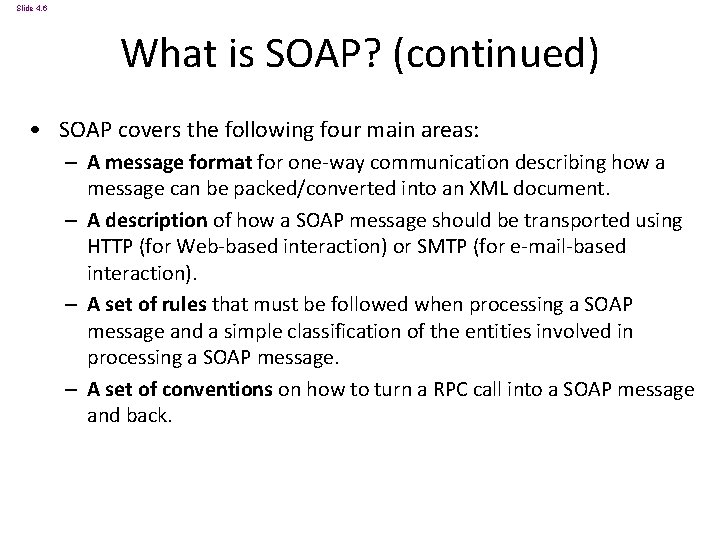 Slide 4.6

What is SOAP? (continued)

• SOAP covers the following four main areas:

– A message format for one-way communication describing how a message can be packed/converted into an XML document.

– A description of how a SOAP message should be transported using HTTP (for Web-based interaction) or SMTP (for e-mail-based interaction).

– A set of rules that must be followed when processing a SOAP message and a simple classification of the entities involved in processing a SOAP message.

– A set of conventions on how to turn a RPC call into a SOAP message and back.